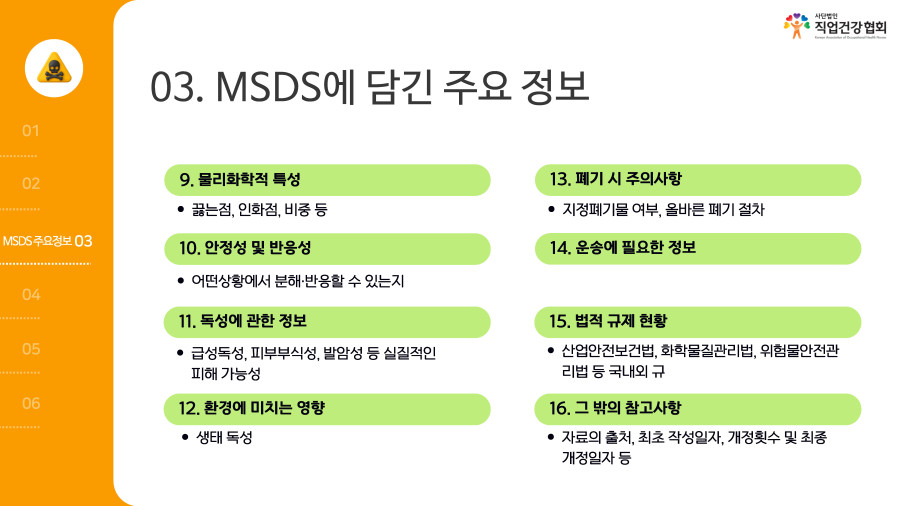 사단법인
직업건강협회
Korean Association of Occupational Health Nurses

01
02
MSDS 주요정보 03
04
05
06

03. MSDS에 담긴 주요 정보

9. 물리화학적 특성
• 끓는점, 인화점, 비중 등

10. 안정성 및 반응성
• 어떤상황에서 분해·반응할 수 있는지

11. 독성에 관한 정보
• 급성독성, 피부부식성, 발암성 등 실질적인 피해 가능성

12. 환경에 미치는 영향
• 생태 독성

13. 폐기 시 주의사항
• 지정폐기물 여부, 올바른 폐기 절차

14. 운송에 필요한 정보

15. 법적 규제 현황
• 산업안전보건법, 화학물질관리법, 위험물안전관리법 등 국내외 규

16. 그 밖의 참고사항
• 자료의 출처, 최초 작성일자, 개정횟수 및 최종 개정일자 등